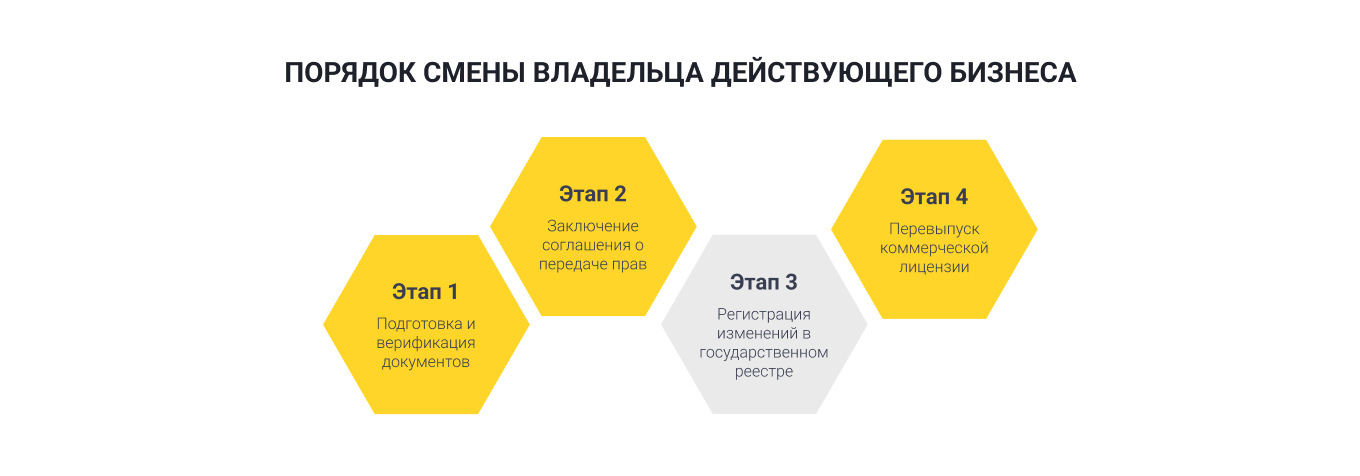 ПОРЯДОК СМЕНЫ ВЛАДЕЛЬЦА ДЕЙСТВУЮЩЕГО БИЗНЕСА

Этап 1
Подготовка и верификация документов

Этап 2
Заключение соглашения о передаче прав

Этап 3
Регистрация изменений в государственном реестре

Этап 4
Перевыпуск коммерческой лицензии